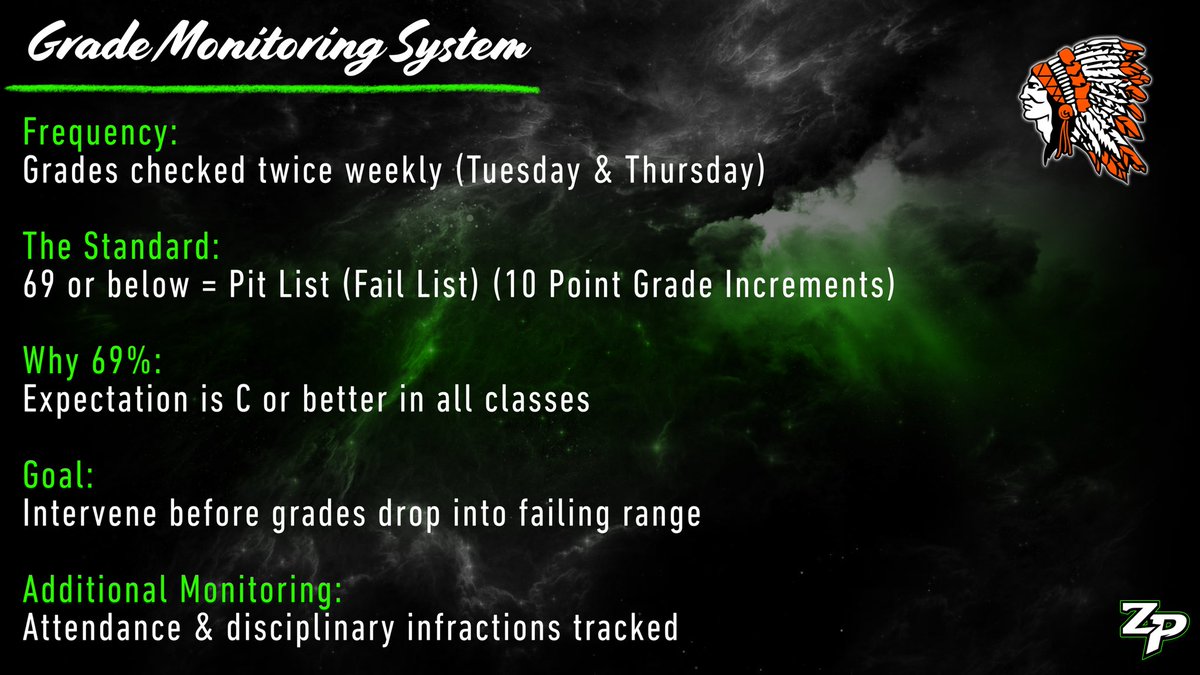 Grade Monitoring System

Frequency:
Grades checked twice weekly (Tuesday & Thursday)

The Standard:
69 or below = Pit List (Fail List) (10 Point Grade Increments)

Why 69%:
Expectation is C or better in all classes

Goal:
Intervene before grades drop into failing range

Additional Monitoring:
Attendance & disciplinary infractions tracked

ZP